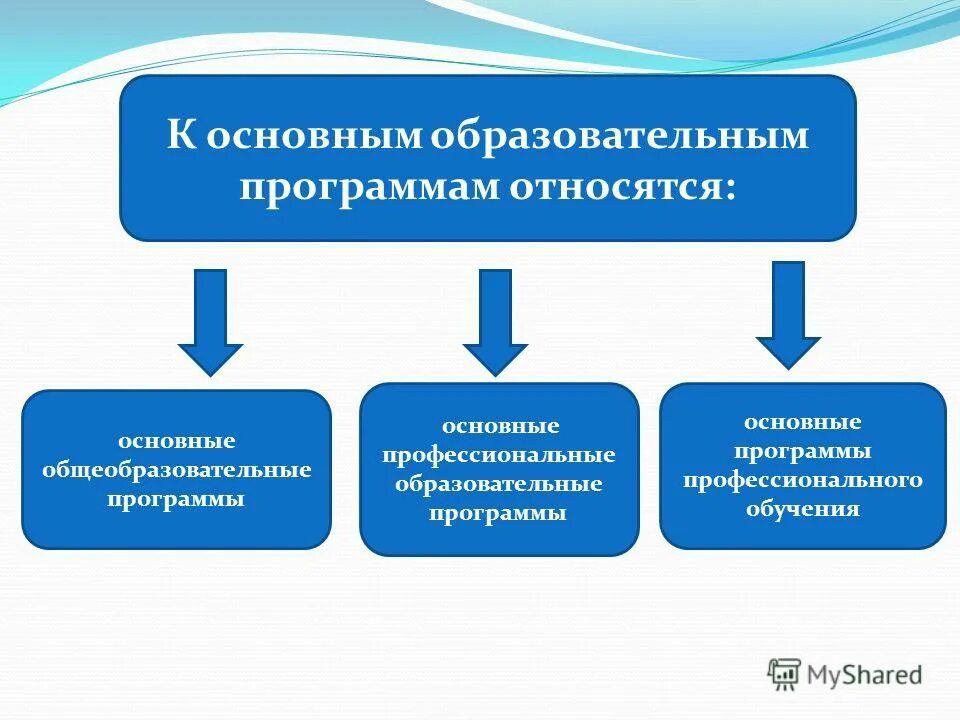 К основным образовательным программам относятся:

основные общеобразовательные программы

основные профессиональные образовательные программы

основные программы профессионального обучения

MyShared